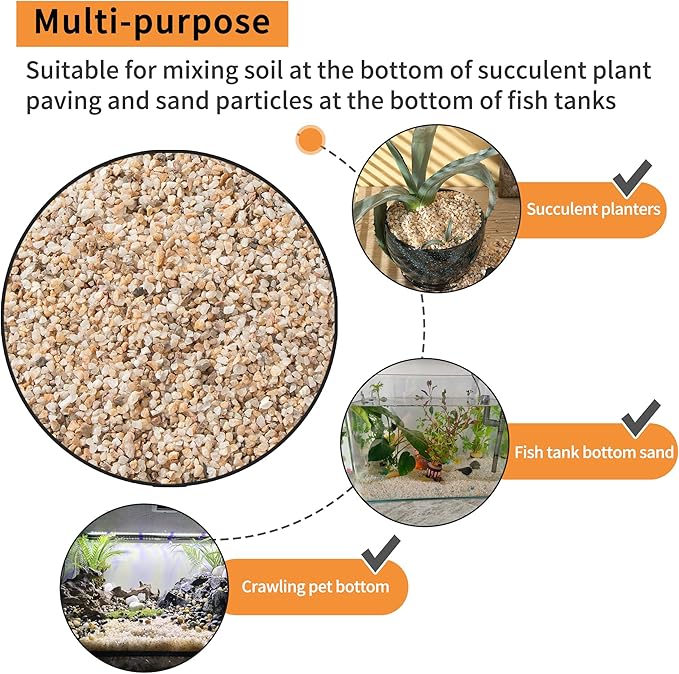 Multi-purpose

Suitable for mixing soil at the bottom of succulent plant paving and sand particles at the bottom of fish tanks

Succulent planters

Fish tank bottom sand

Crawling pet bottom